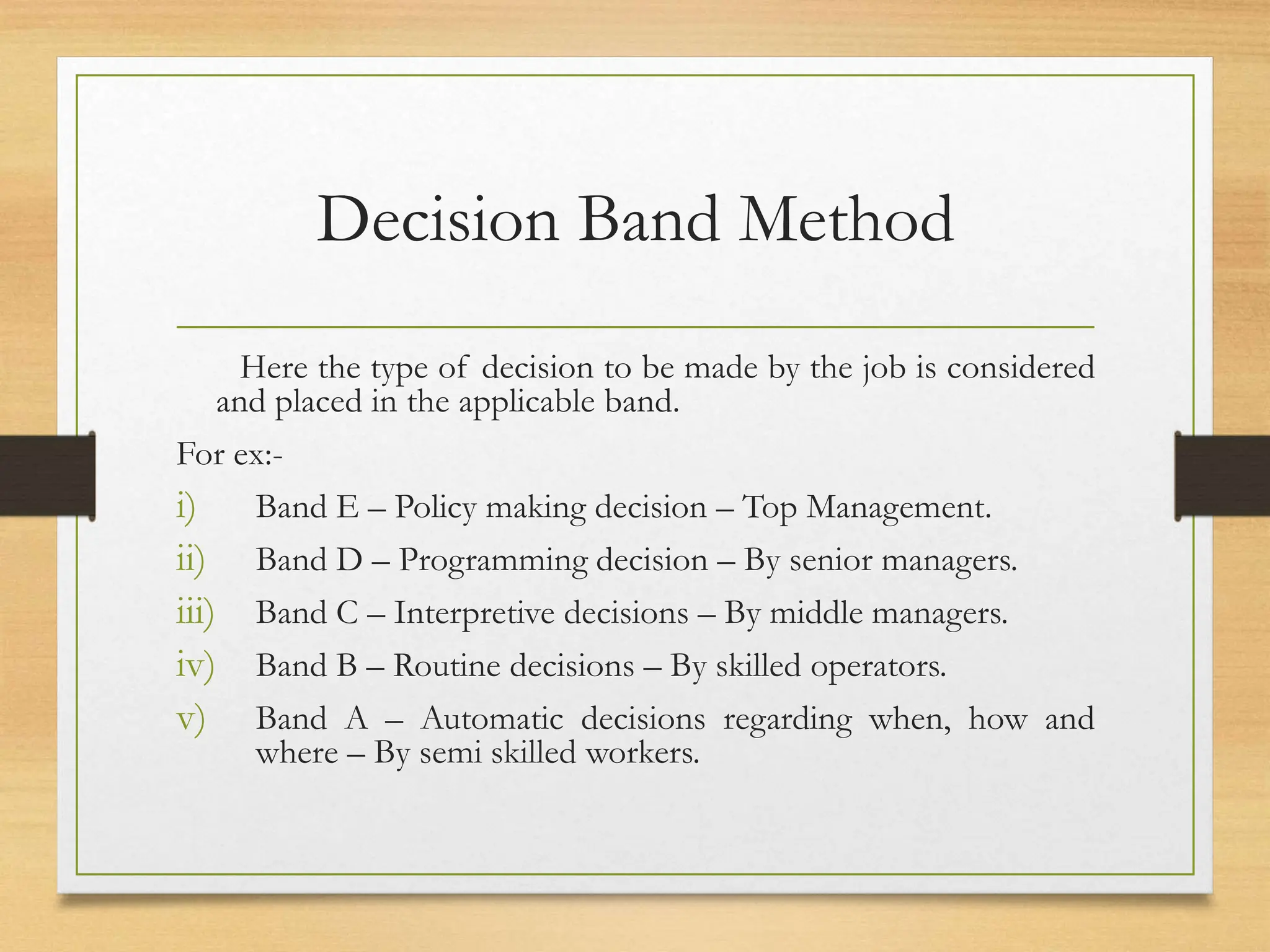 Decision Band Method

Here the type of decision to be made by the job is considered and placed in the applicable band.

For ex:-

i) Band E – Policy making decision – Top Management.

ii) Band D – Programming decision – By senior managers.

iii) Band C – Interpretive decisions – By middle managers.

iv) Band B – Routine decisions – By skilled operators.

v) Band A – Automatic decisions regarding when, how and where – By semi skilled workers.